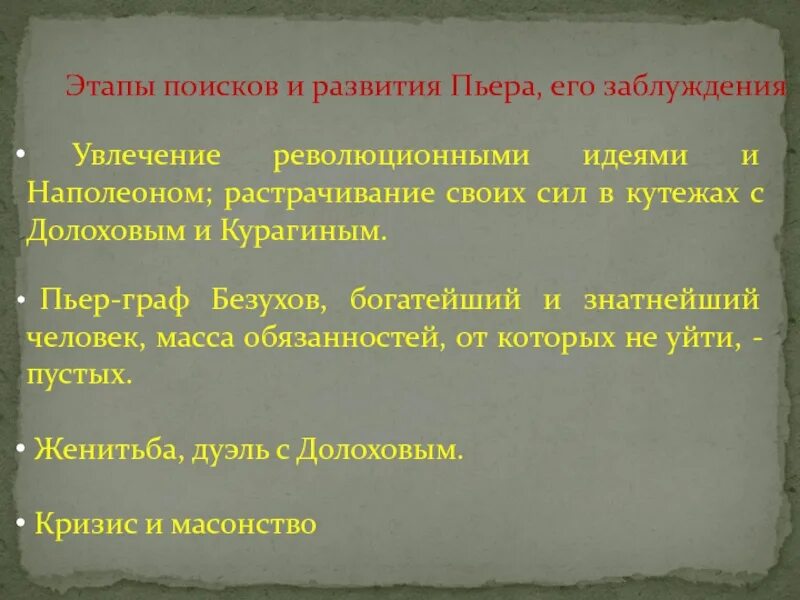 Этапы поисков и развития Пьера, его заблуждения

• Увлечение революционными идеями и Наполеоном; растрачивание своих сил в кутежах с Долоховым и Курагиным.

• Пьер-граф Безухов, богатейший и знатнейший человек, масса обязанностей, от которых не уйти, - пустых.

• Женитьба, дуэль с Долоховым.

• Кризис и масонство